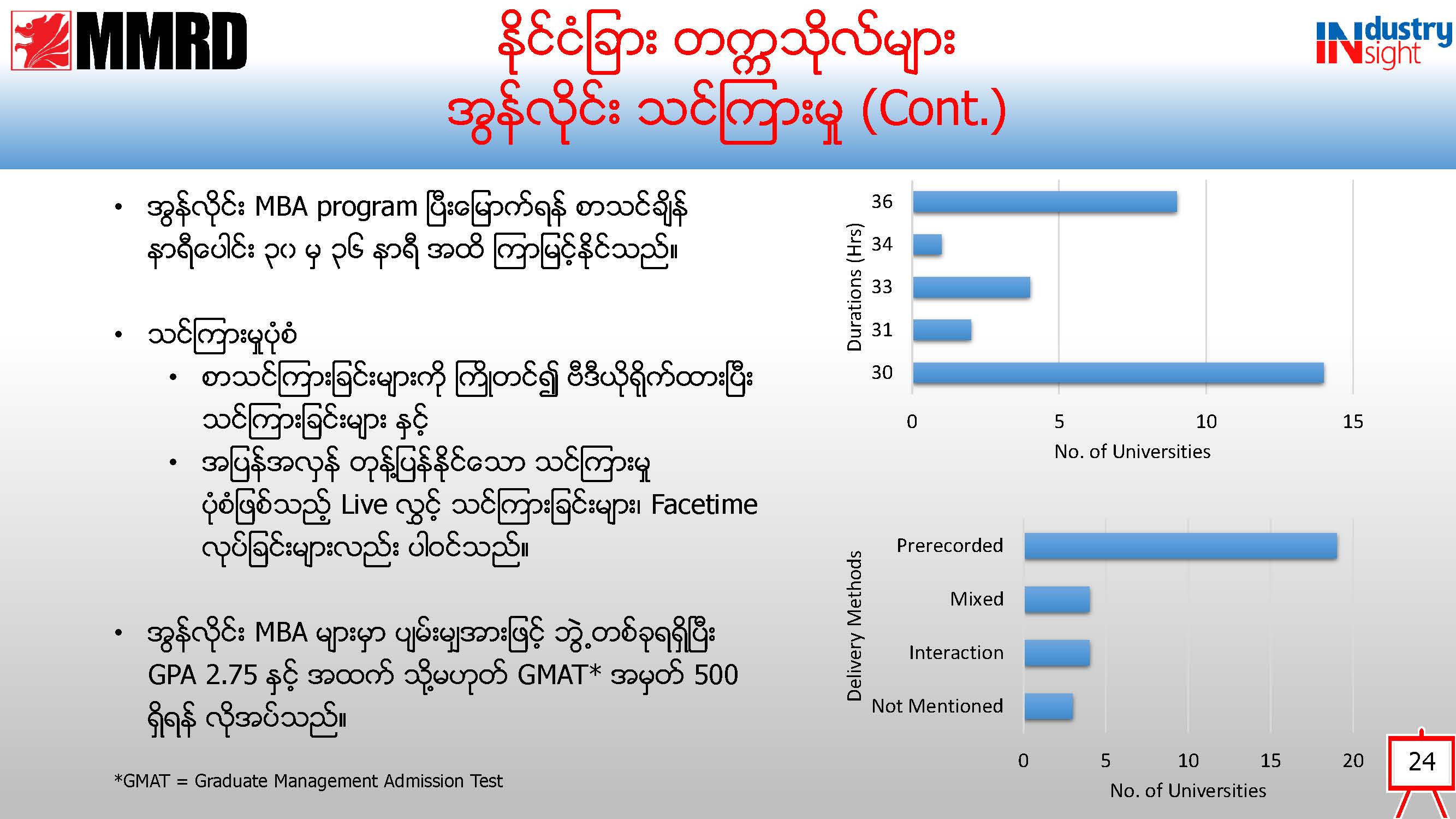 MMRD

နိုင်ငံခြား တက္ကသိုလ်များ
အွန်လိုင်း သင်ကြားမှု (Cont.)

INdustry INsight

• အွန်လိုင်း MBA program ပြီးမြောက်ရန် စာသင်ချိန် နာရီပေါင်း ၃၀ မှ ၃၆ နာရီ အထိ ကြာမြင့်နိုင်သည်။

• သင်ကြားမှုပုံစံ
  • စာသင်ကြားခြင်းများကို ကြိုတင်၍ ဗီဒီယိုရိုက်ထားပြီး သင်ကြားခြင်းများ နှင့်
  • အပြန်အလှန် တုန့်ပြန်နိုင်သော သင်ကြားမှု ပုံစံဖြစ်သည့် Live လွှင့် သင်ကြားခြင်းများ၊ Facetime လုပ်ခြင်းများလည်း ပါဝင်သည်။

• အွန်လိုင်း MBA များမှာ ပျမ်းမျှအားဖြင့် ဘွဲ့တစ်ခုရရှိပြီး GPA 2.75 နှင့် အထက် သို့မဟုတ် GMAT* အမှတ် 500 ရှိရန် လိုအပ်သည်။

*GMAT = Graduate Management Admission Test

Durations (Hrs)
36
34
33
31
30
0 5 10 15
No. of Universities

Delivery Methods
Prerecorded
Mixed
Interaction
Not Mentioned
0 5 10 15 20
No. of Universities

24